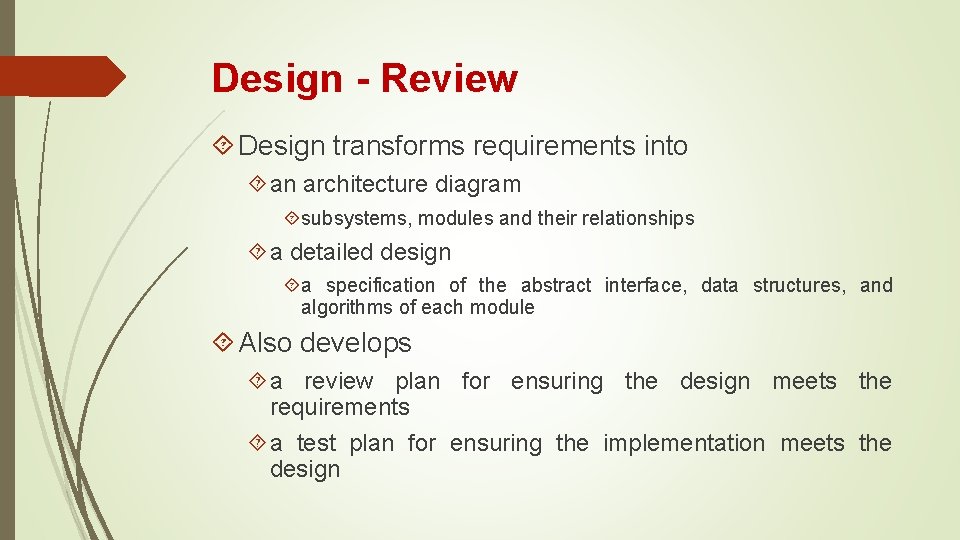 Design - Review

Design transforms requirements into

an architecture diagram

subsystems, modules and their relationships

a detailed design

a specification of the abstract interface, data structures, and algorithms of each module

Also develops

a review plan for ensuring the design meets the requirements

a test plan for ensuring the implementation meets the design